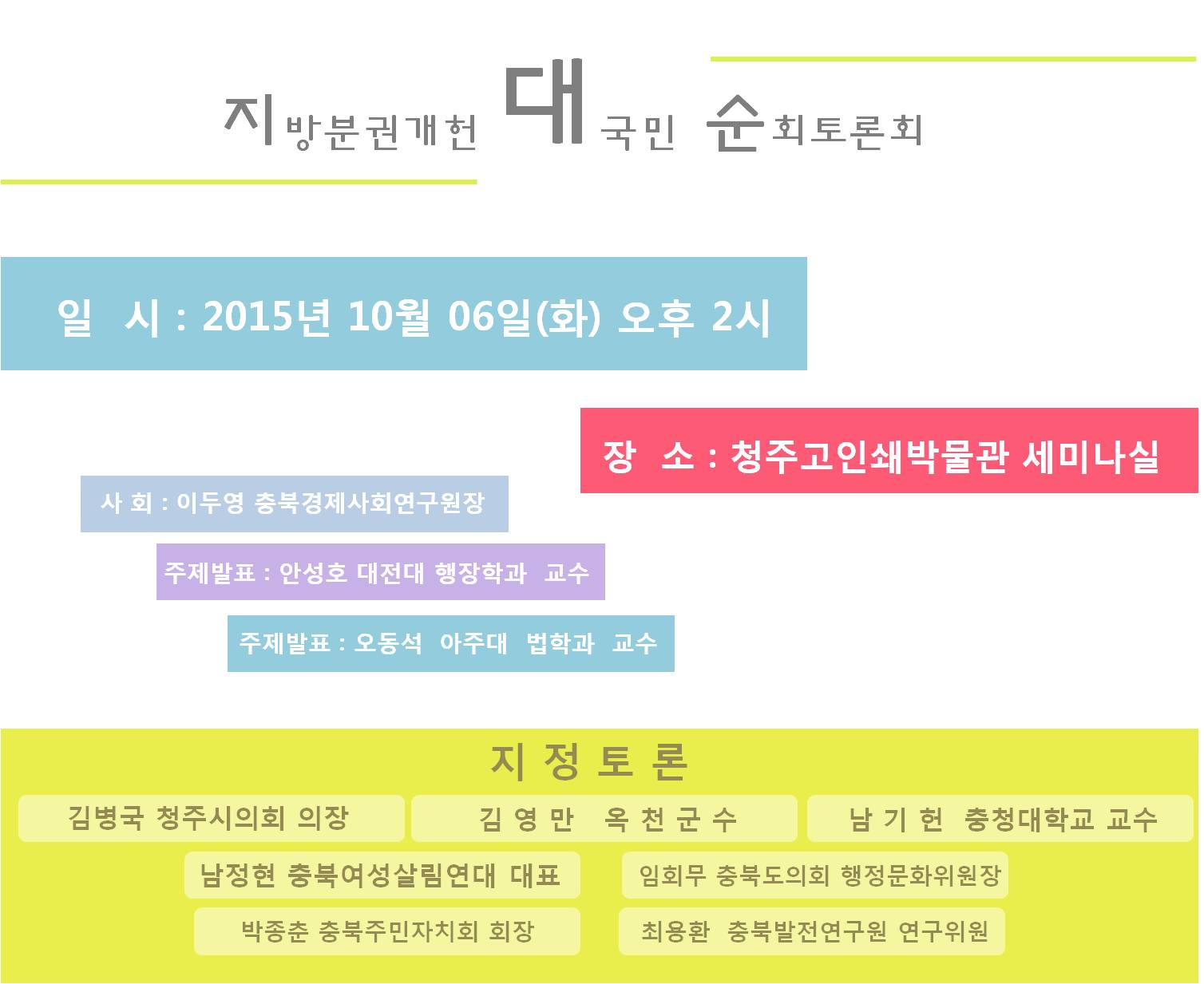 지방분권개헌 대국민 순회토론회

일 시 : 2015년 10월 06일(화) 오후 2시

장 소 : 청주고인쇄박물관 세미나실

사 회 : 이두영 충북경제사회연구원장

주제발표 : 안성호 대전대 행장학과 교수

주제발표 : 오동석 아주대 법학과 교수

지 정 토 론

김병국 청주시의회 의장

김 영 만 옥 천 군 수

남 기 헌 충청대학교 교수

남정현 충북여성살림연대 대표

임회무 충북도의회 행정문화위원장

박종춘 충북주민자치회 회장

최용환 충북발전연구원 연구위원